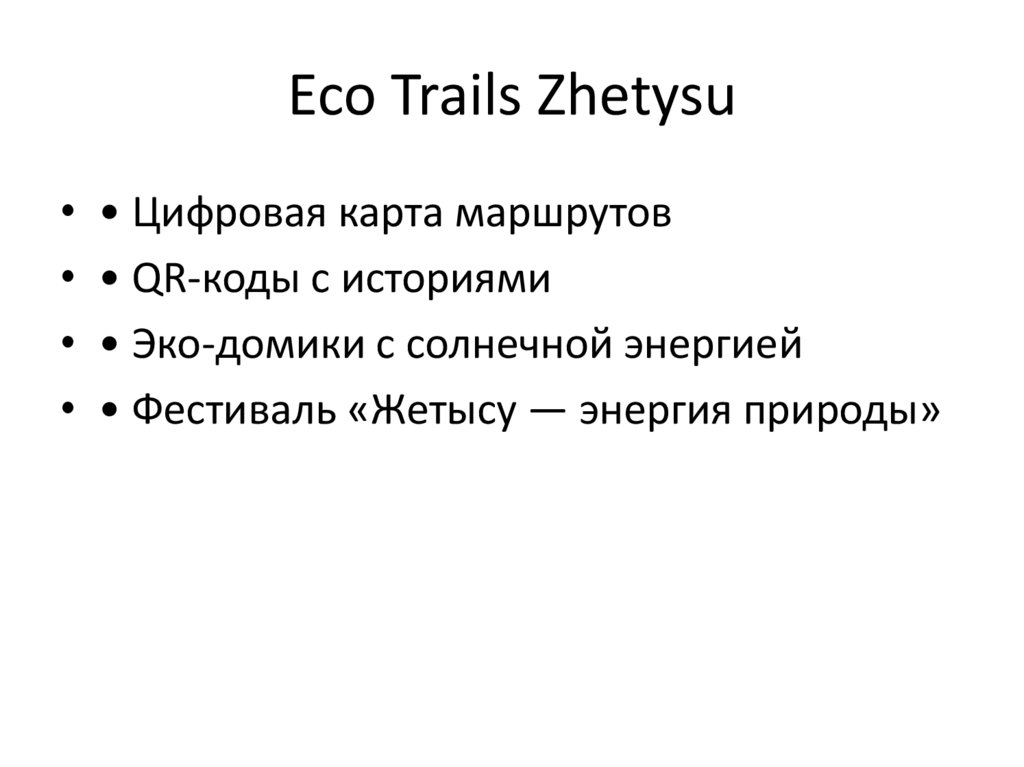 Eco Trails Zhetysu

• • Цифровая карта маршрутов
• • QR-коды с историями
• • Эко-домики с солнечной энергией
• • Фестиваль «Жетысу — энергия природы»